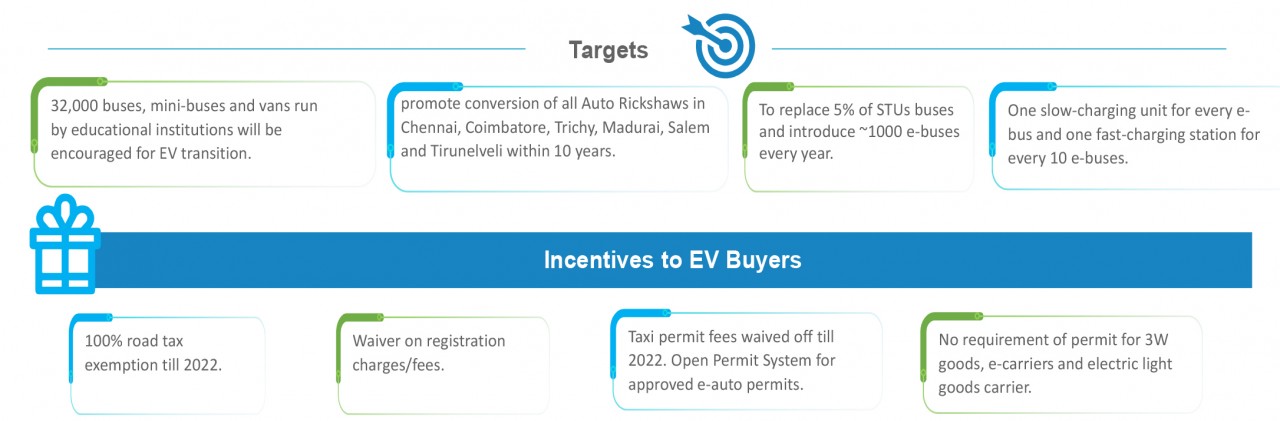 Targets

32,000 buses, mini-buses and vans run by educational institutions will be encouraged for EV transition.

promote conversion of all Auto Rickshaws in Chennai, Coimbatore, Trichy, Madurai, Salem and Tirunelveli within 10 years.

To replace 5% of STUs buses and introduce ~1000 e-buses every year.

One slow-charging unit for every e-bus and one fast-charging station for every 10 e-buses.

Incentives to EV Buyers

100% road tax exemption till 2022.

Waiver on registration charges/fees.

Taxi permit fees waived off till 2022. Open Permit System for approved e-auto permits.

No requirement of permit for 3W goods, e-carriers and electric light goods carrier.